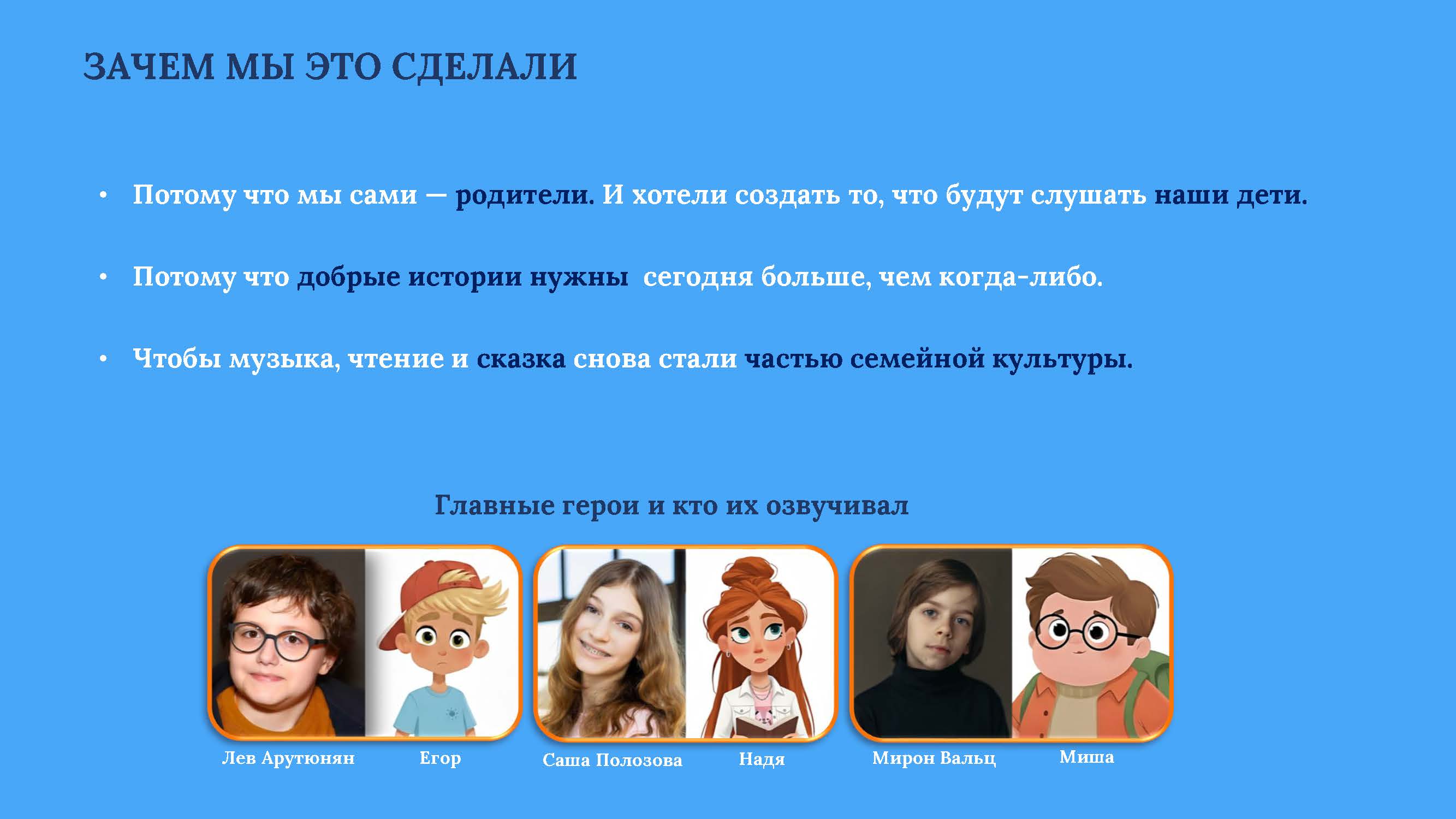 ЗАЧЕМ МЫ ЭТО СДЕЛАЛИ

• Потому что мы сами — родители. И хотели создать то, что будут слушать наши дети.

• Потому что добрые истории нужны сегодня больше, чем когда-либо.

• Чтобы музыка, чтение и сказка снова стали частью семейной культуры.

Главные герои и кто их озвучивал

Лев Арутюнян Егор Саша Полозова Надя Мирон Вальц Миша